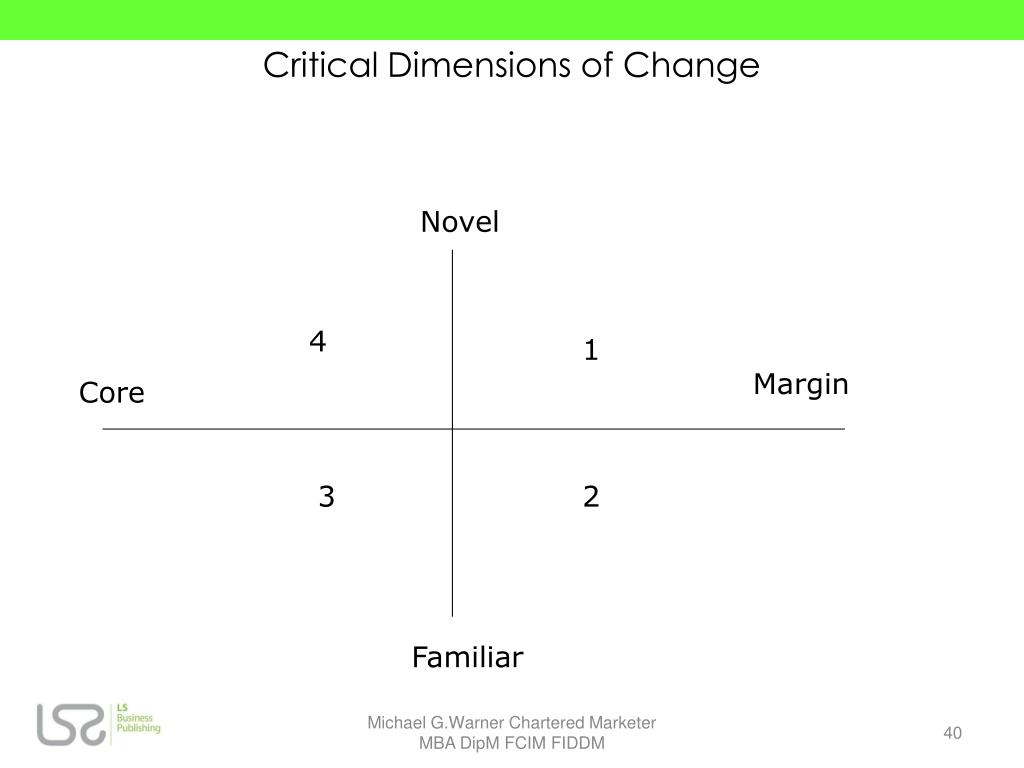 Critical Dimensions of Change

Novel

4

1

Core

Margin

3

2

Familiar

LS Business Publishing

Michael G.Warner Chartered Marketer MBA DipM FCIM FIDDM

40